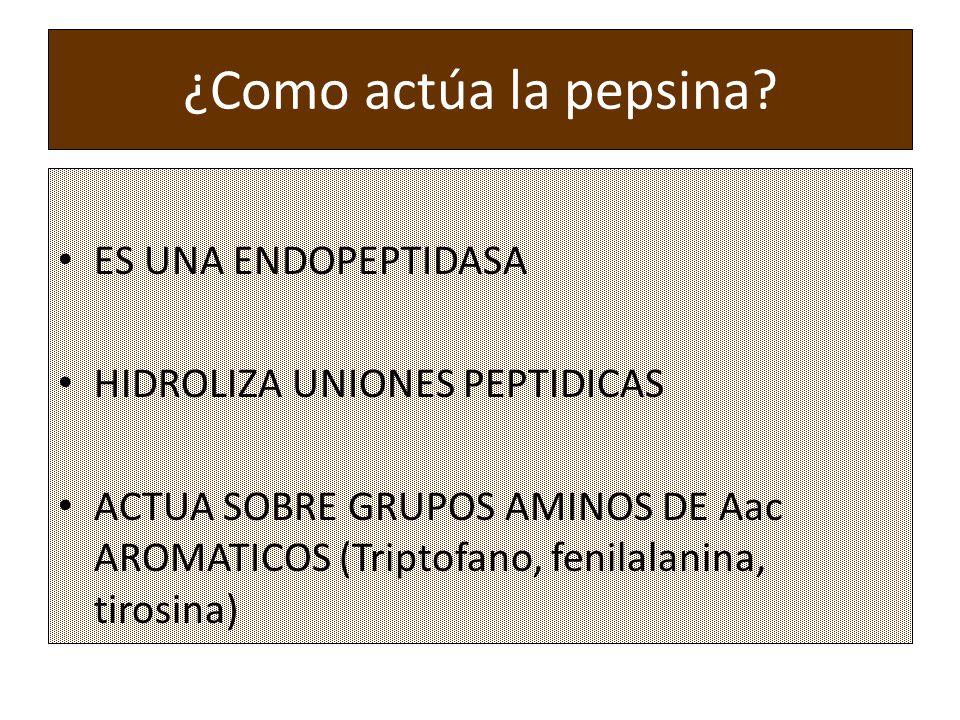 ¿Como actúa la pepsina?

• ES UNA ENDOPEPTIDASA

• HIDROLIZA UNIONES PEPTIDICAS

• ACTUA SOBRE GRUPOS AMINOS DE Aac AROMATICOS (Triptofano, fenilalanina, tirosina)